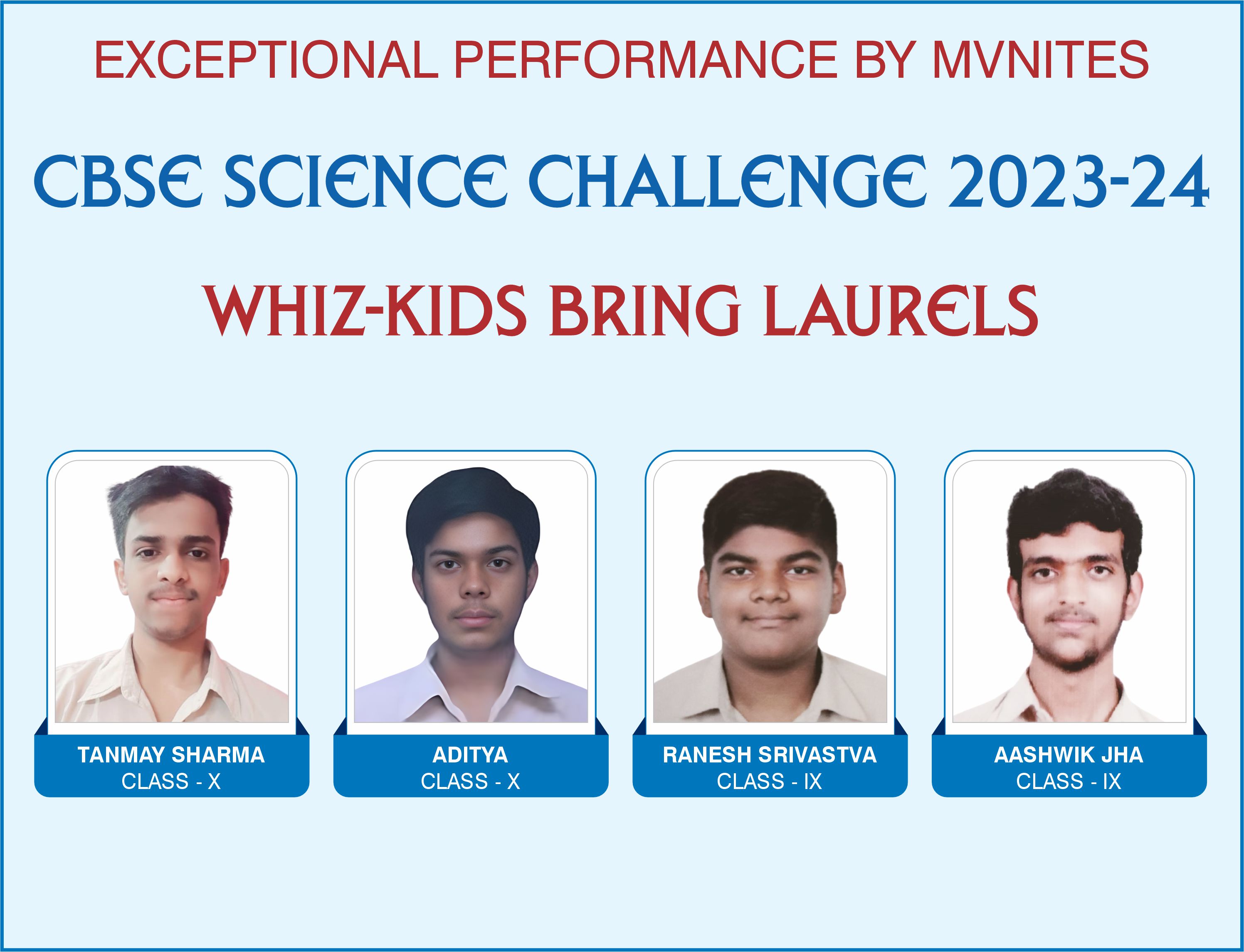 EXCEPTIONAL PERFORMANCE BY MVNITES

CBSE SCIENCE CHALLENGE 2023-24

WHIZ-KIDS BRING LAURELS

TANMAY SHARMA
CLASS - X

ADITYA
CLASS - X

RANESH SRIVASTVA
CLASS - IX

AASHWIK JHA
CLASS - IX